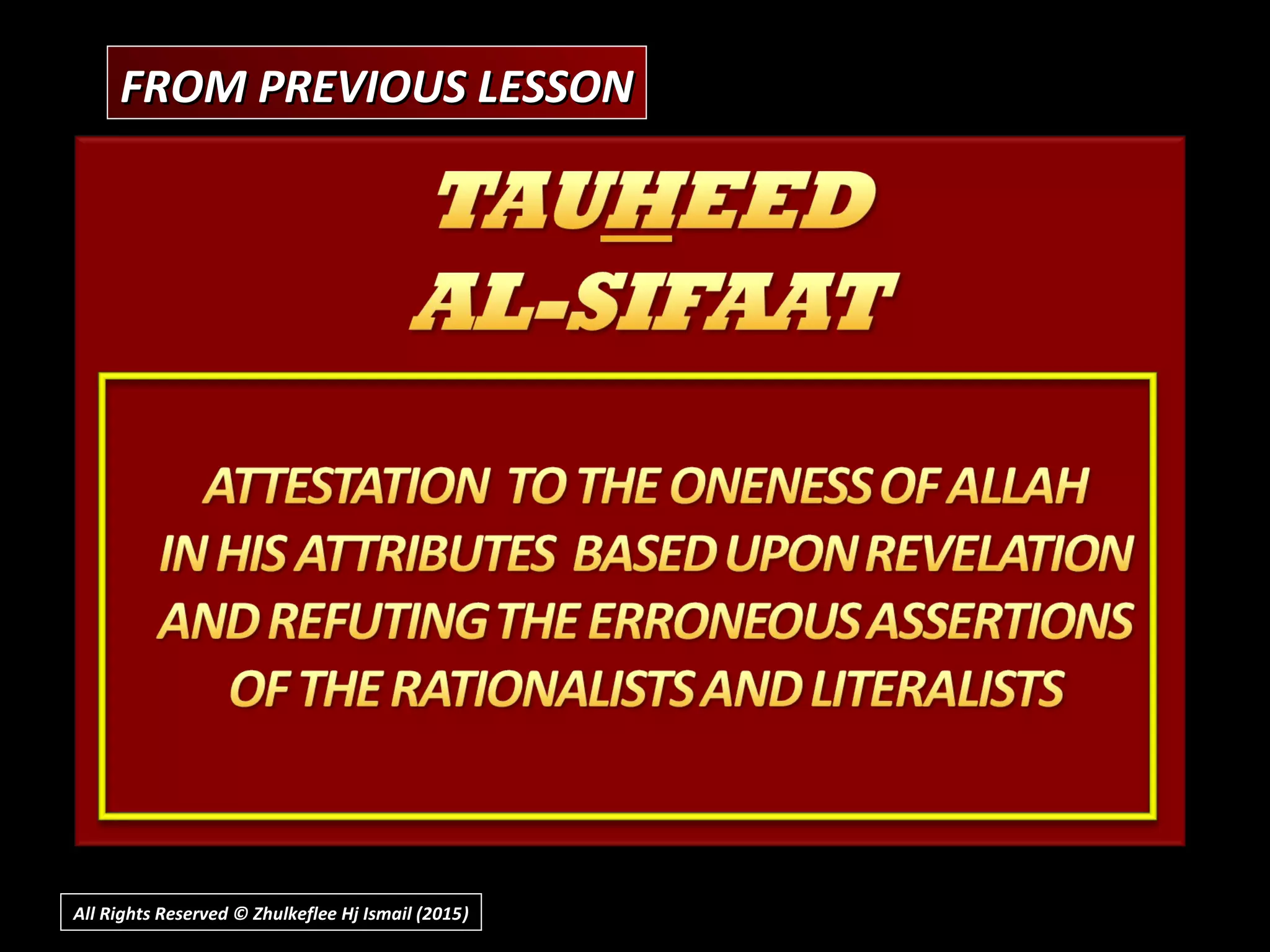 FROM PREVIOUS LESSON

TAUHEED AL-SIFAAT

ATTESTATION TO THE ONENESS OF ALLAH IN HIS ATTRIBUTES BASED UPON REVELATION AND REFUTING THE ERRONEOUS ASSERTIONS OF THE RATIONALISTS AND LITERALISTS

All Rights Reserved © Zhulkeflee Hj Ismail (2015)